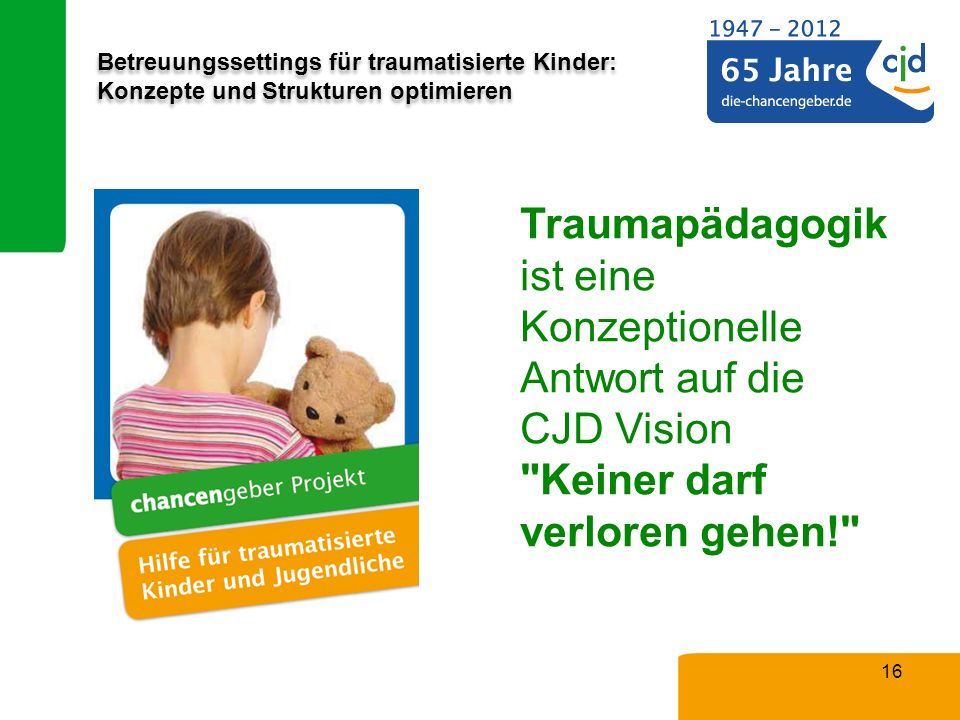 Betreuungssettings für traumatisierte Kinder: Konzepte und Strukturen optimieren

1947 – 2012
65 Jahre
cjd
die-chancengeber.de

chancengeber Projekt
Hilfe für traumatisierte Kinder und Jugendliche

Traumapädagogik ist eine Konzeptionelle Antwort auf die CJD Vision "Keiner darf verloren gehen!"

16